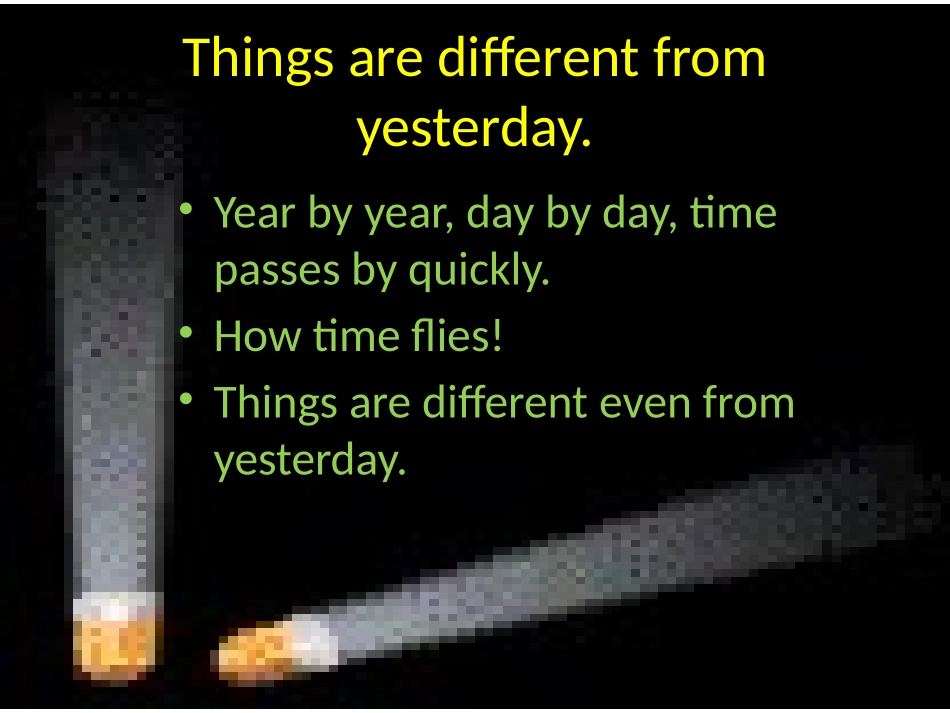 Things are different from yesterday.

• Year by year, day by day, time passes by quickly.
• How time flies!
• Things are different even from yesterday.